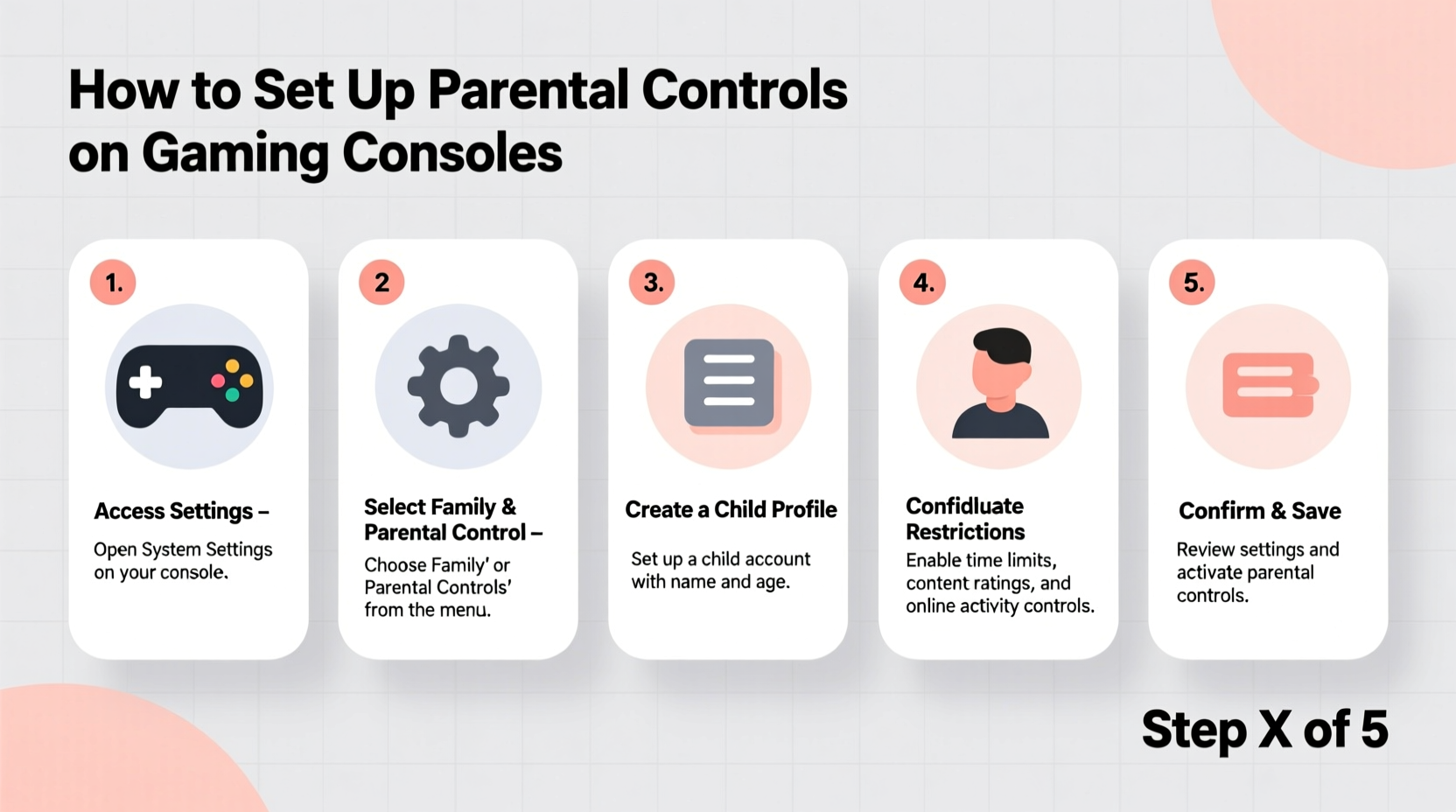 How to Set Up Parental Controls on Gaming Consoles

1.

Access Settings –

Open System Settings on your console.

2

Select Family & Parental Control –

Choose Family' or Parental Controls' from the menu.

3.

Create a Child Profile

Set up a child account with name and age.

4.

Confidluate Restrictions

Enable time limits, content ratings, and online activity controls.

5.

Confirm & Save

Review settings and activate parental controls.

Step X of 5